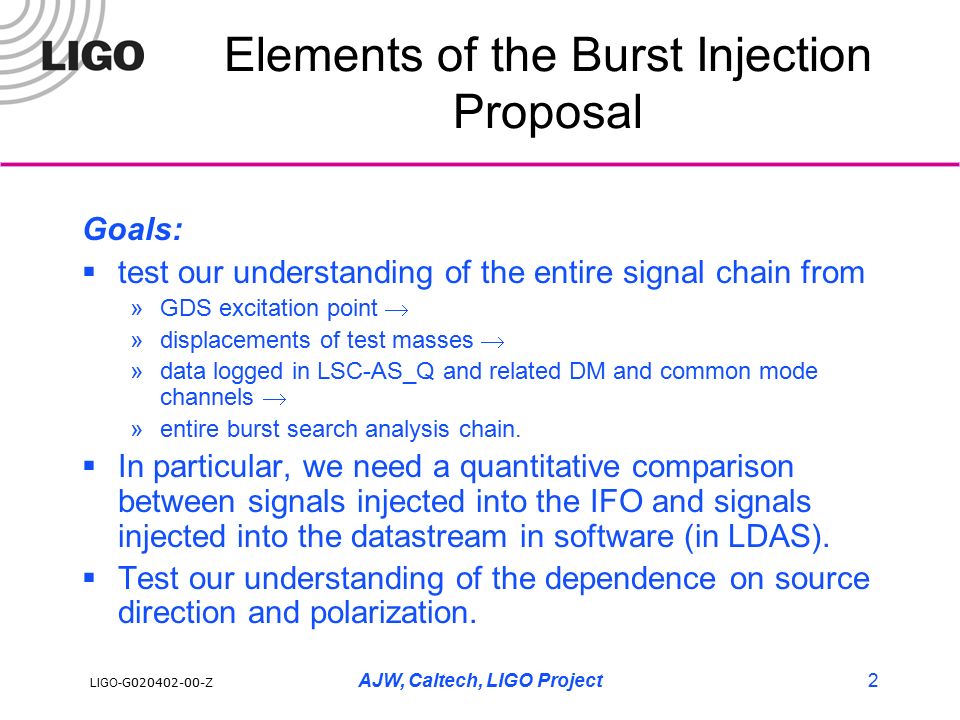 LIGO

Elements of the Burst Injection Proposal

Goals:

▪ test our understanding of the entire signal chain from
» GDS excitation point $\rightarrow$
» displacements of test masses $\rightarrow$
» data logged in LSC-AS_Q and related DM and common mode channels $\rightarrow$
» entire burst search analysis chain.

▪ In particular, we need a quantitative comparison between signals injected into the IFO and signals injected into the datastream in software (in LDAS).

▪ Test our understanding of the dependence on source direction and polarization.

LIGO-G020402-00-Z

AJW, Caltech, LIGO Project

2